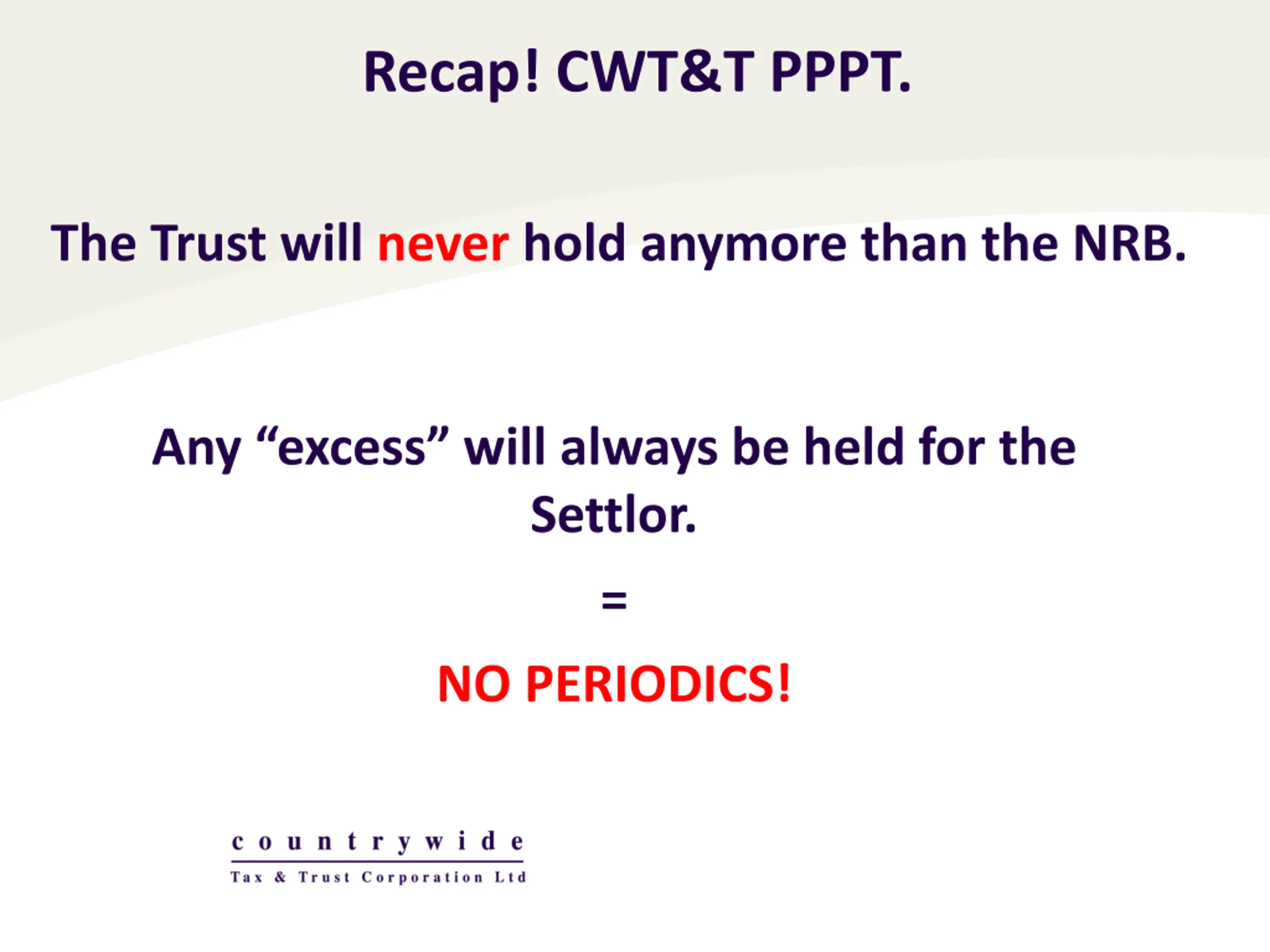 Recap! CWT&T PPPT.

The Trust will never hold anymore than the NRB.

Any “excess” will always be held for the Settlor.

=

NO PERIODICS!

countrywide
Tax & Trust Corporation Ltd